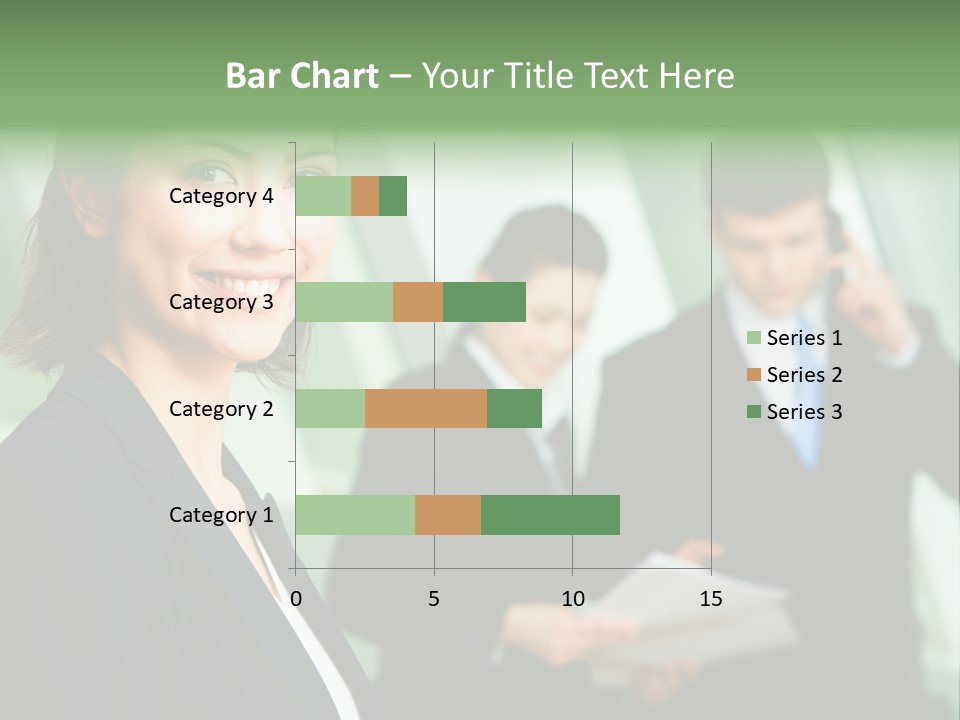 Bar Chart – Your Title Text Here

Category 4
Category 3
Category 2
Category 1

0
5
10
15

Series 1
Series 2
Series 3